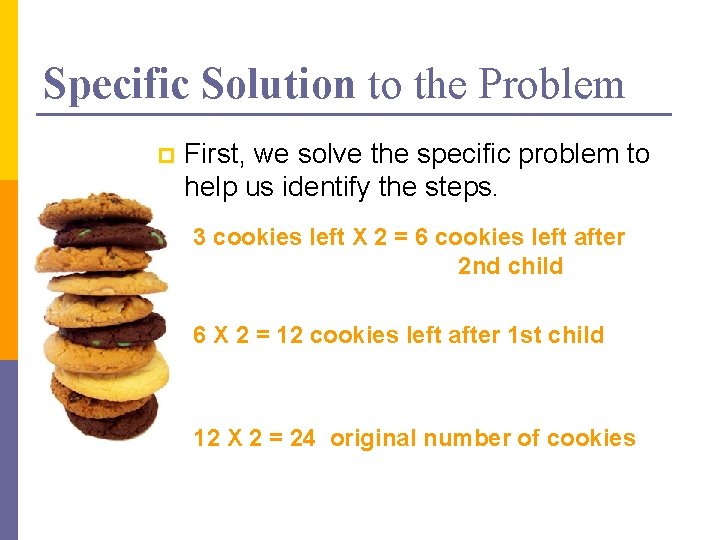 Specific Solution to the Problem

First, we solve the specific problem to help us identify the steps.

3 cookies left X 2 = 6 cookies left after 2nd child

6 X 2 = 12 cookies left after 1st child

12 X 2 = 24 original number of cookies